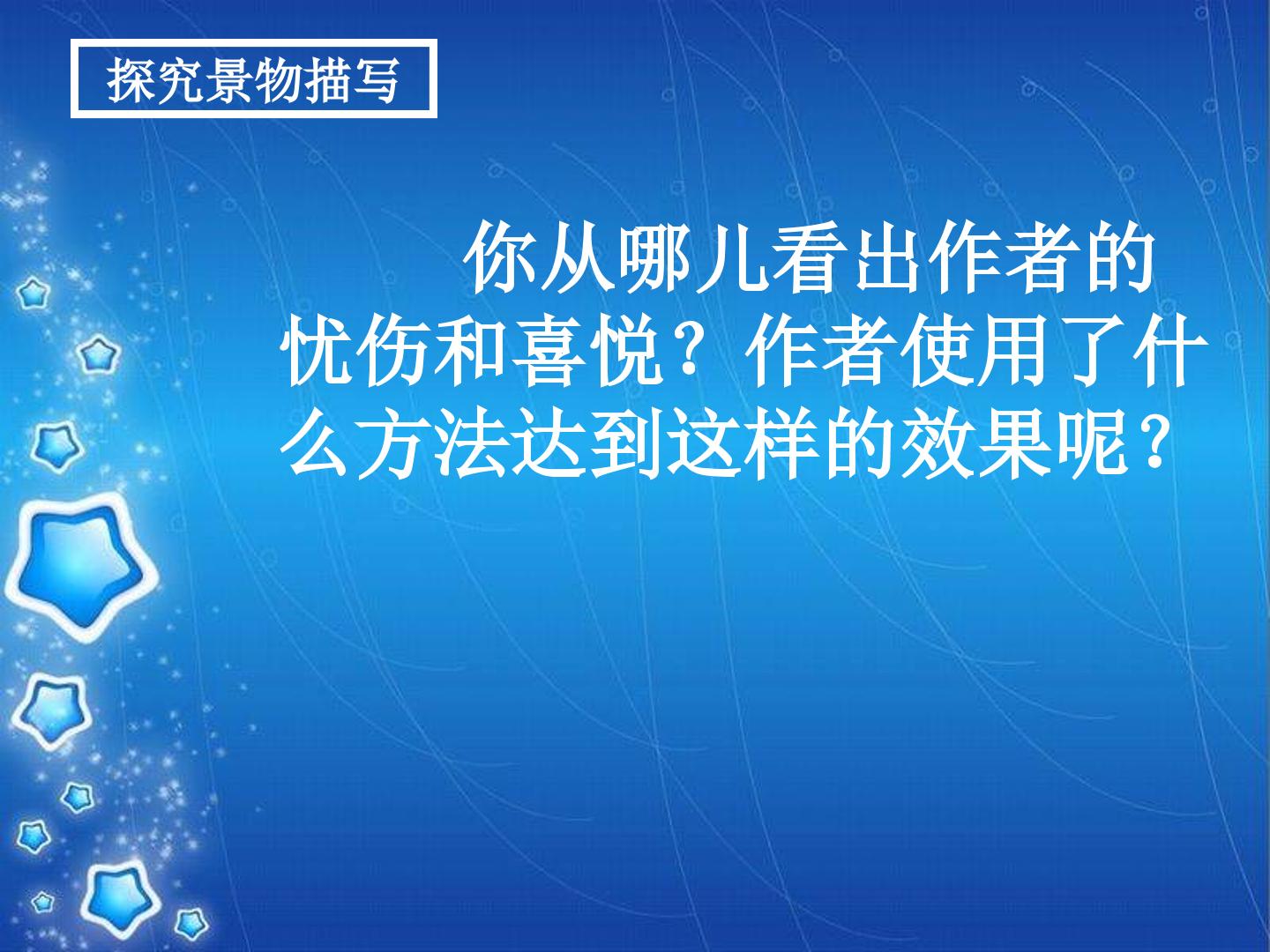 探究景物描写

你从哪儿看出作者的忧伤和喜悦？作者使用了什么方法达到这样的效果呢？